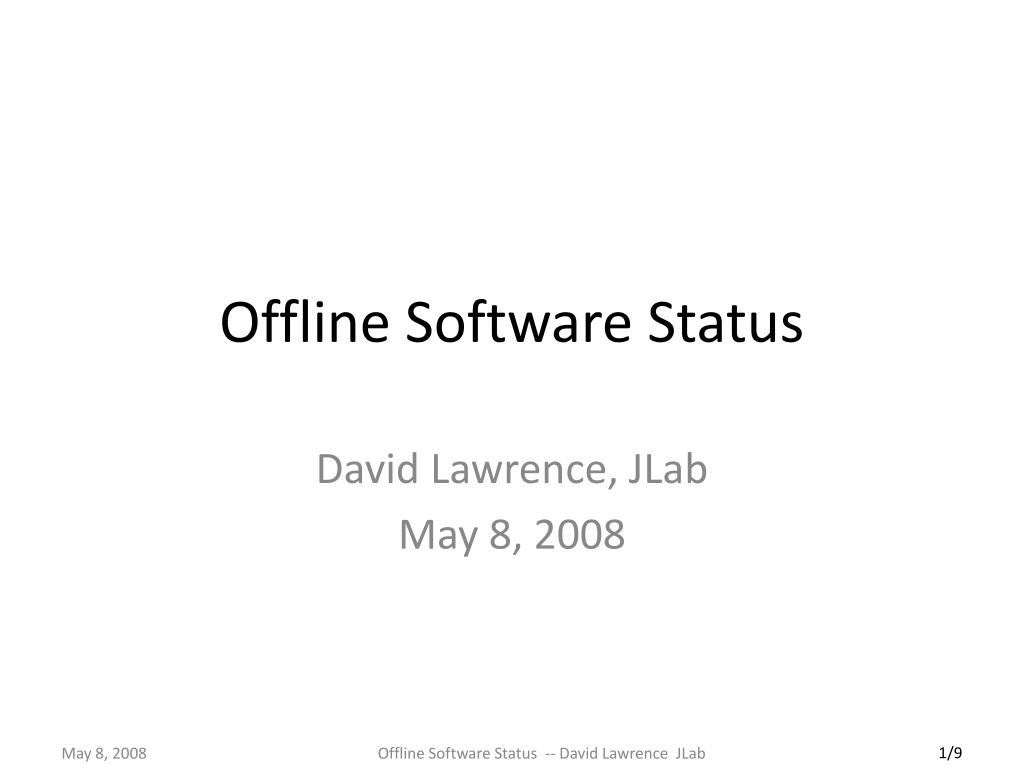 Offline Software Status

David Lawrence, JLab
May 8, 2008

May 8, 2008

Offline Software Status -- David Lawrence JLab

1/9